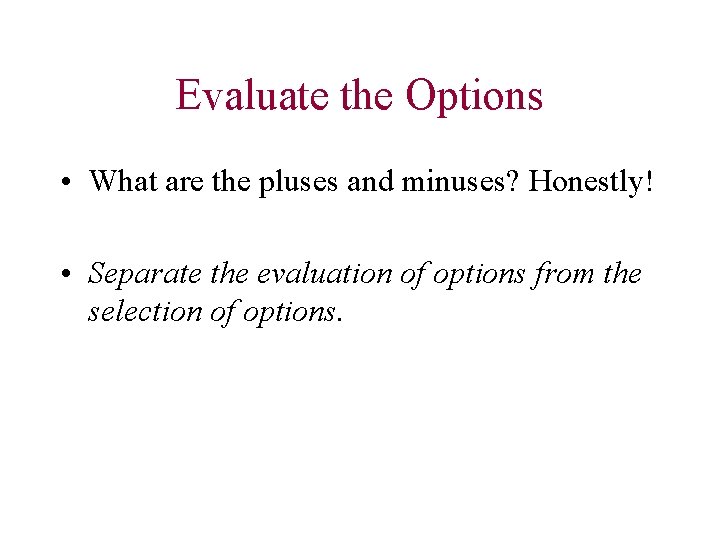 Evaluate the Options

• What are the pluses and minuses? Honestly!

• Separate the evaluation of options from the selection of options.